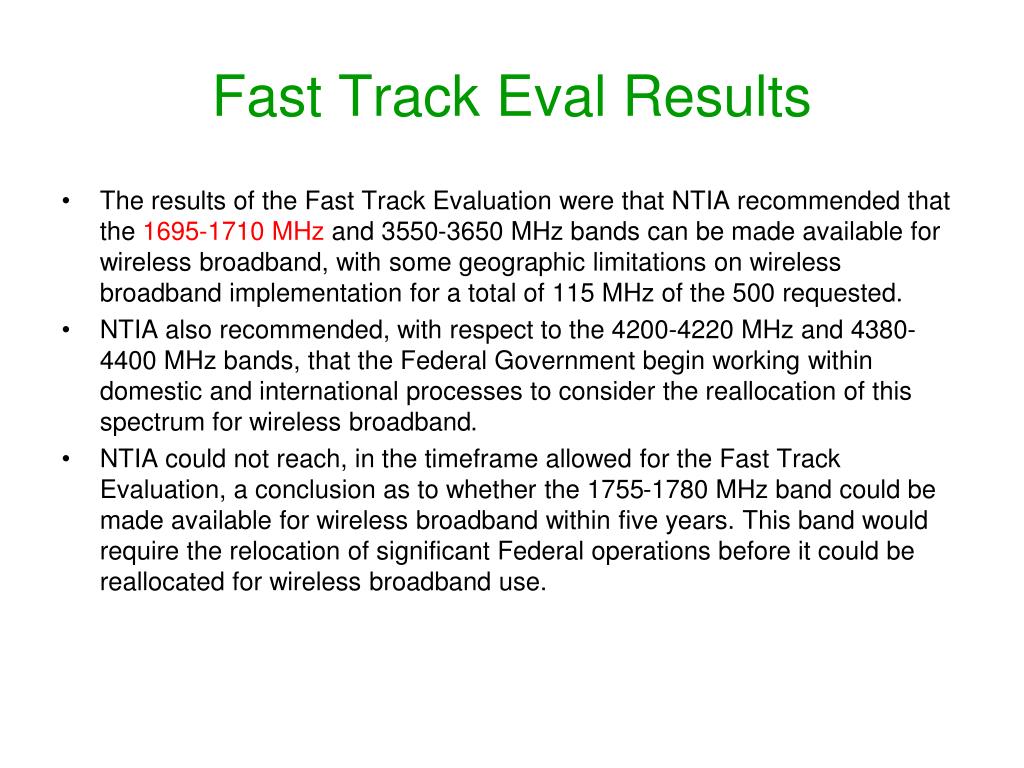 Fast Track Eval Results

• The results of the Fast Track Evaluation were that NTIA recommended that the 1695-1710 MHz and 3550-3650 MHz bands can be made available for wireless broadband, with some geographic limitations on wireless broadband implementation for a total of 115 MHz of the 500 requested.

• NTIA also recommended, with respect to the 4200-4220 MHz and 4380-4400 MHz bands, that the Federal Government begin working within domestic and international processes to consider the reallocation of this spectrum for wireless broadband.

• NTIA could not reach, in the timeframe allowed for the Fast Track Evaluation, a conclusion as to whether the 1755-1780 MHz band could be made available for wireless broadband within five years. This band would require the relocation of significant Federal operations before it could be reallocated for wireless broadband use.